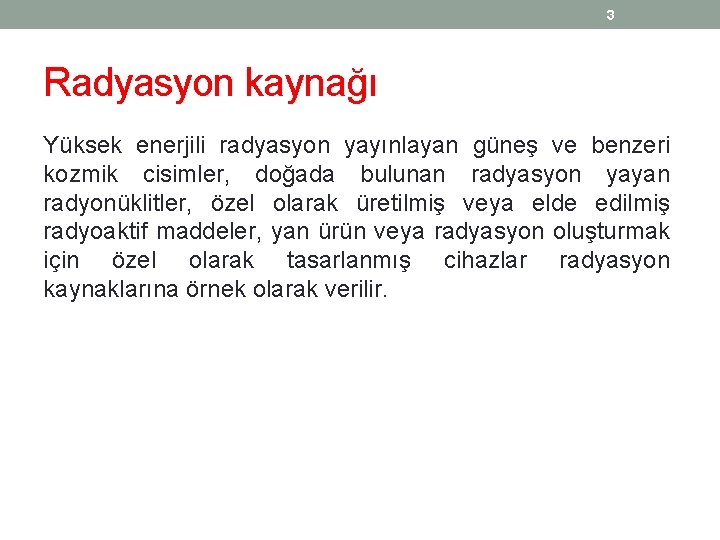 3

Radyasyon kaynağı

Yüksek enerjili radyasyon yayınlayan güneş ve benzeri kozmik cisimler, doğada bulunan radyasyon yayan radyonüklitler, özel olarak üretilmiş veya elde edilmiş radyoaktif maddeler, yan ürün veya radyasyon oluşturmak için özel olarak tasarlanmış cihazlar radyasyon kaynaklarına örnek olarak verilir.